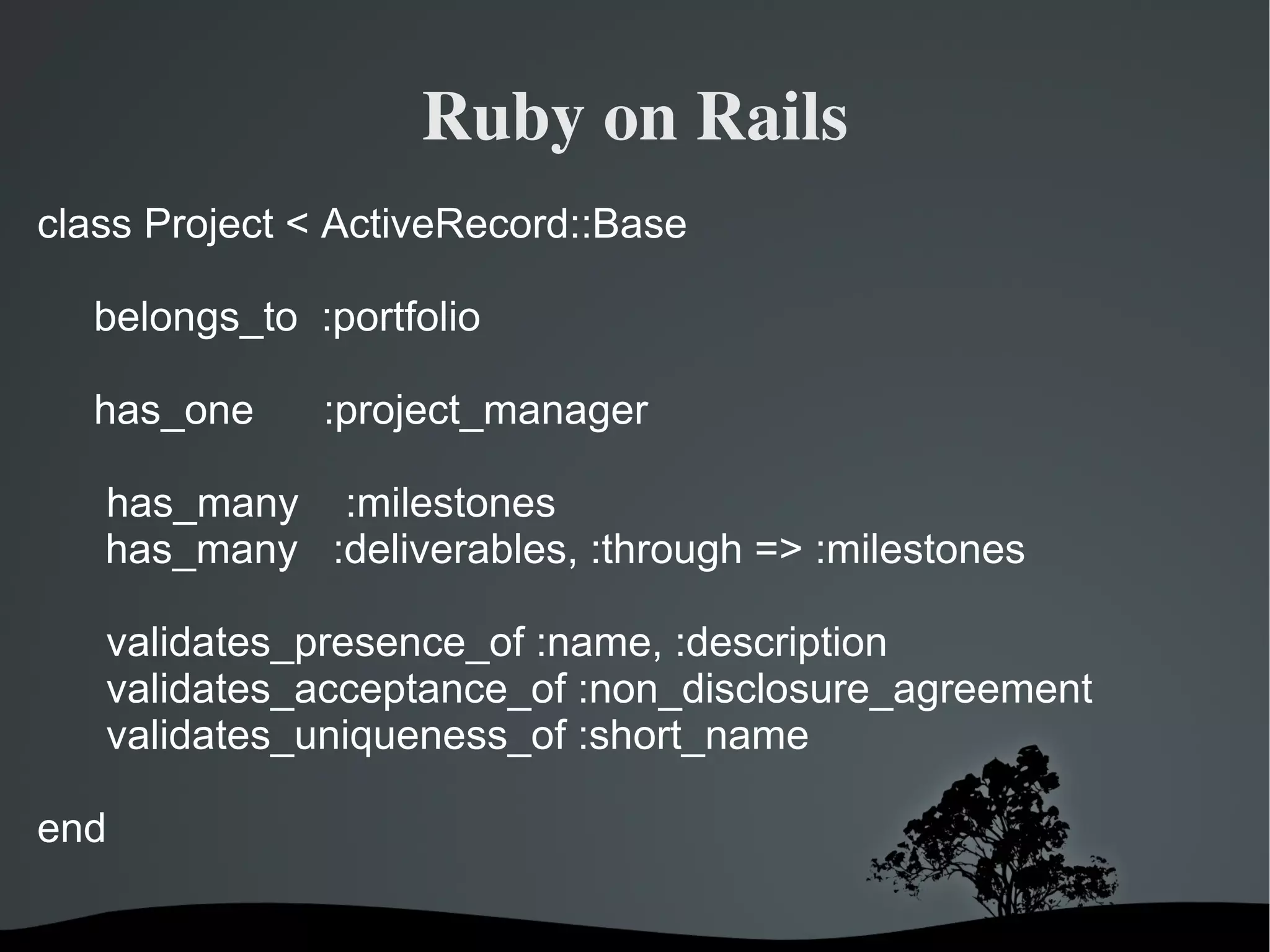 Ruby on Rails

class Project < ActiveRecord::Base

belongs_to :portfolio

has_one :project_manager

has_many :milestones
has_many :deliverables, :through => :milestones

validates_presence_of :name, :description
validates_acceptance_of :non_disclosure_agreement
validates_uniqueness_of :short_name

end